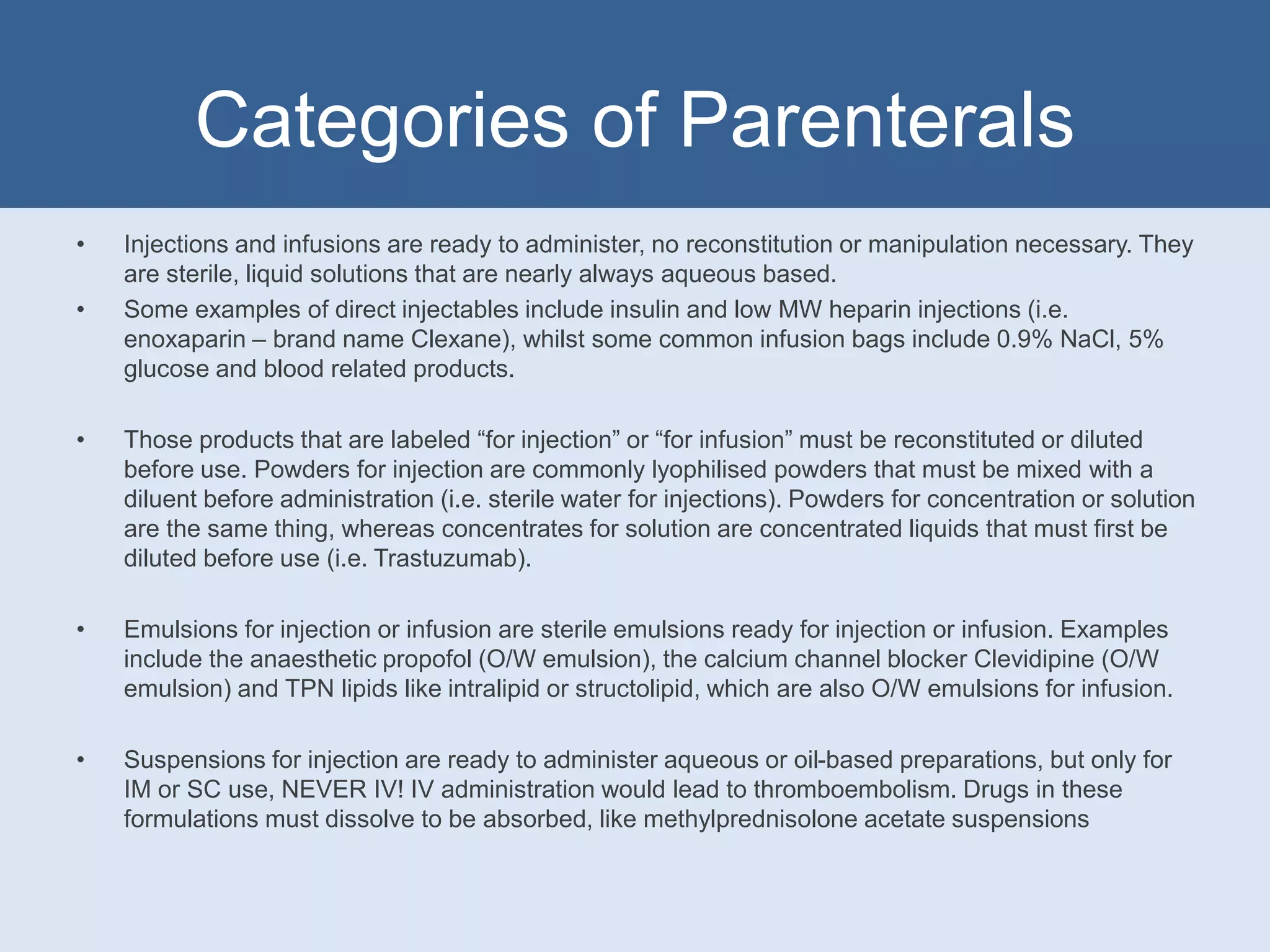 Categories of Parenterals

• Injections and infusions are ready to administer, no reconstitution or manipulation necessary. They are sterile, liquid solutions that are nearly always aqueous based.
• Some examples of direct injectables include insulin and low MW heparin injections (i.e. enoxaparin – brand name Clexane), whilst some common infusion bags include 0.9% NaCl, 5% glucose and blood related products.

• Those products that are labeled “for injection” or “for infusion” must be reconstituted or diluted before use. Powders for injection are commonly lyophilised powders that must be mixed with a diluent before administration (i.e. sterile water for injections). Powders for concentration or solution are the same thing, whereas concentrates for solution are concentrated liquids that must first be diluted before use (i.e. Trastuzumab).

• Emulsions for injection or infusion are sterile emulsions ready for injection or infusion. Examples include the anaesthetic propofol (O/W emulsion), the calcium channel blocker Clevidipine (O/W emulsion) and TPN lipids like intralipid or structolipid, which are also O/W emulsions for infusion.

• Suspensions for injection are ready to administer aqueous or oil-based preparations, but only for IM or SC use, NEVER IV! IV administration would lead to thromboembolism. Drugs in these formulations must dissolve to be absorbed, like methylprednisolone acetate suspensions